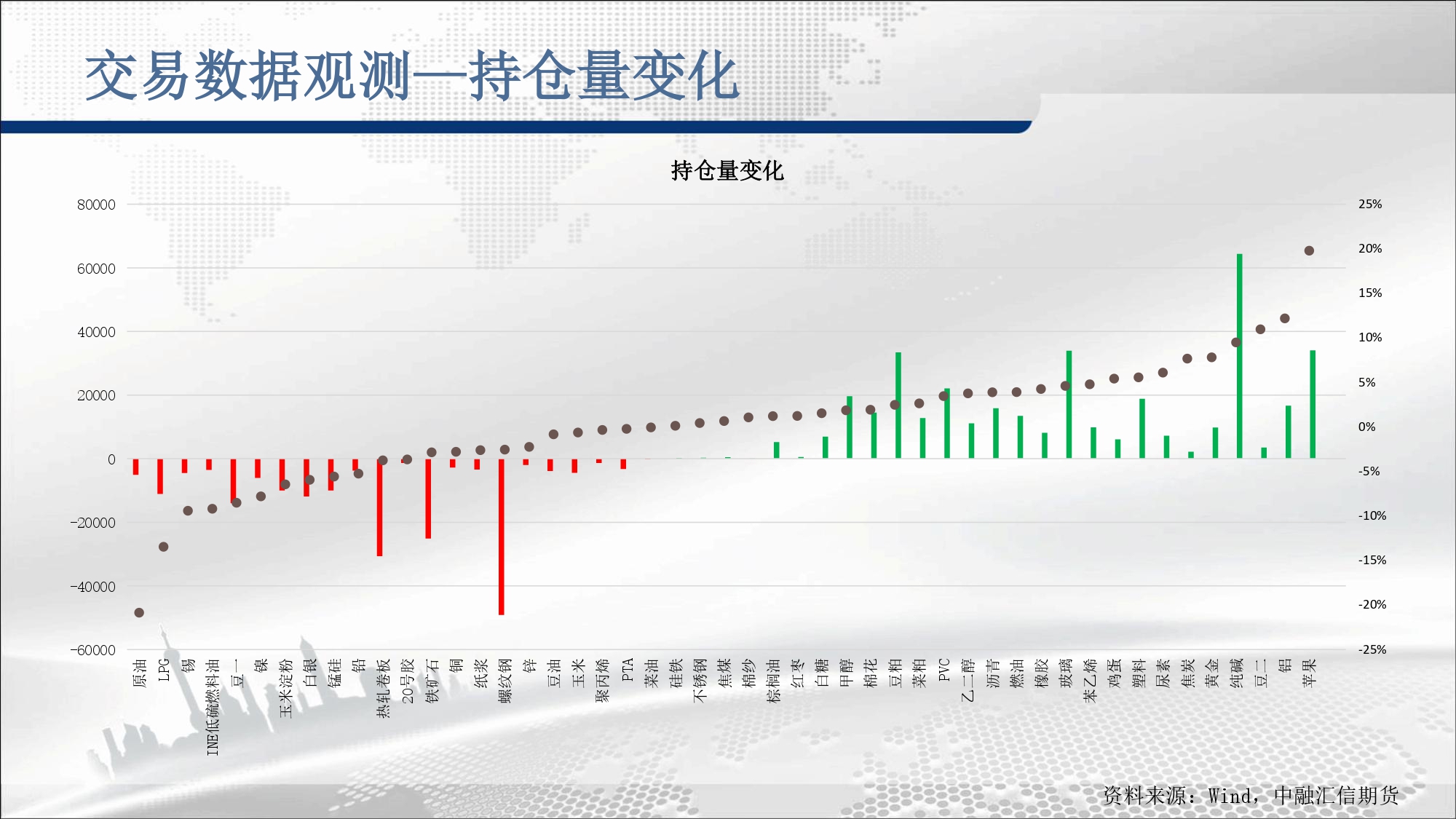 交易数据观测—持仓量变化

持仓量变化

80000
60000
40000
20000
0
-20000
-40000
-60000

25%
20%
15%
10%
5%
0%
-5%
-10%
-15%
-20%
-25%

原油 LPG 锡 INE低硫燃料油 豆一 镍 玉米淀粉 白银 锰硅 铅 热轧卷板 20号胶 铁矿石 铜 纸浆 螺纹钢 锌 豆油 玉米 聚丙烯 PTA 菜油 硅铁 不锈钢 焦煤 棉纱 棕榈油 红枣 白糖 甲醇 棉花 豆粕 菜粕 PVC 乙二醇 沥青 燃油 橡胶 玻璃 苯乙烯 鸡蛋 塑料 尿素 焦炭 黄金 纯碱 豆二 铝 苹果

资料来源：Wind，中融汇信期货